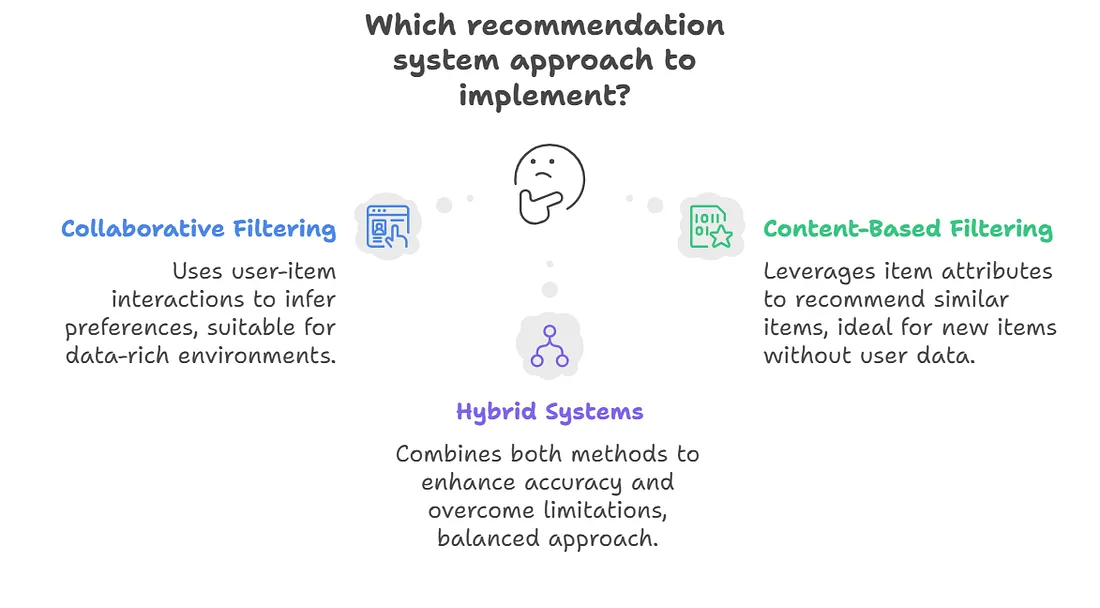 Which recommendation system approach to implement?

Collaborative Filtering

Uses user-item interactions to infer preferences, suitable for data-rich environments.

Content-Based Filtering

Leverages item attributes to recommend similar items, ideal for new items without user data.

Hybrid Systems

Combines both methods to enhance accuracy and overcome limitations, balanced approach.